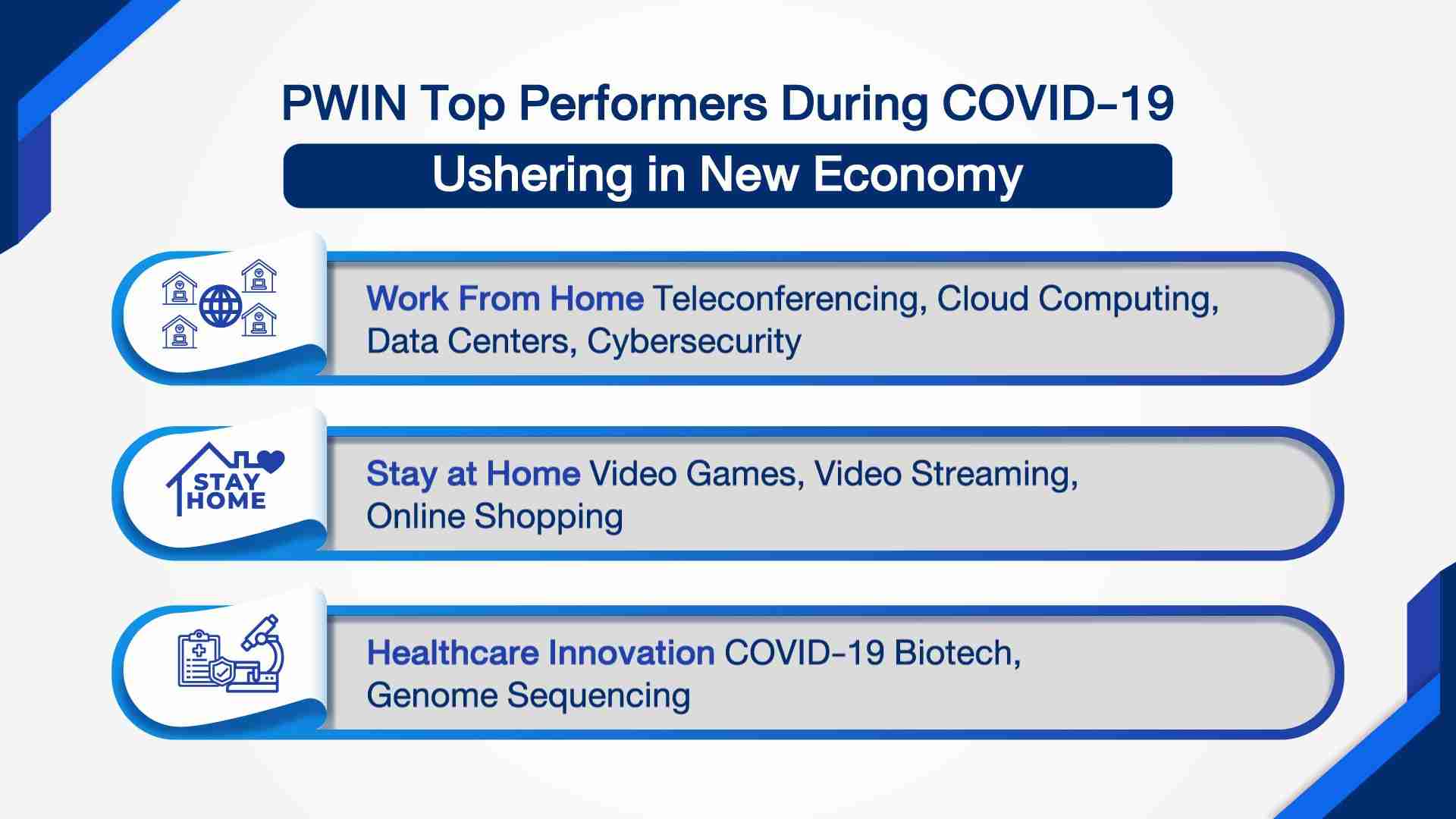 PWIN Top Performers During COVID-19

Ushering in New Economy

Work From Home Teleconferencing, Cloud Computing, Data Centers, Cybersecurity

STAY HOME

Stay at Home Video Games, Video Streaming, Online Shopping

Healthcare Innovation COVID-19 Biotech, Genome Sequencing